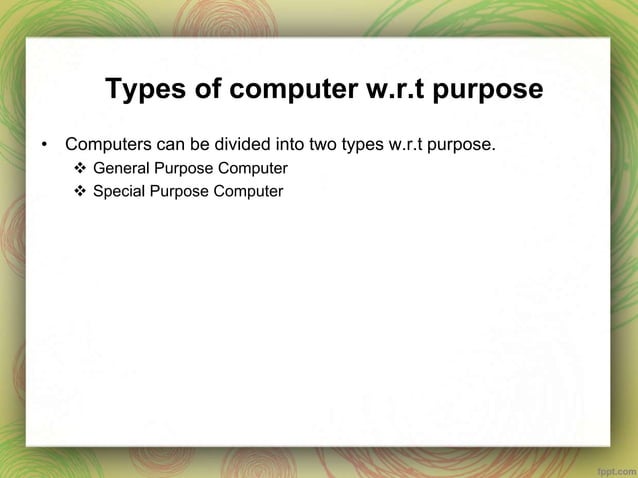 Types of computer w.r.t purpose

• Computers can be divided into two types w.r.t purpose.
❖ General Purpose Computer
❖ Special Purpose Computer

fppt.com